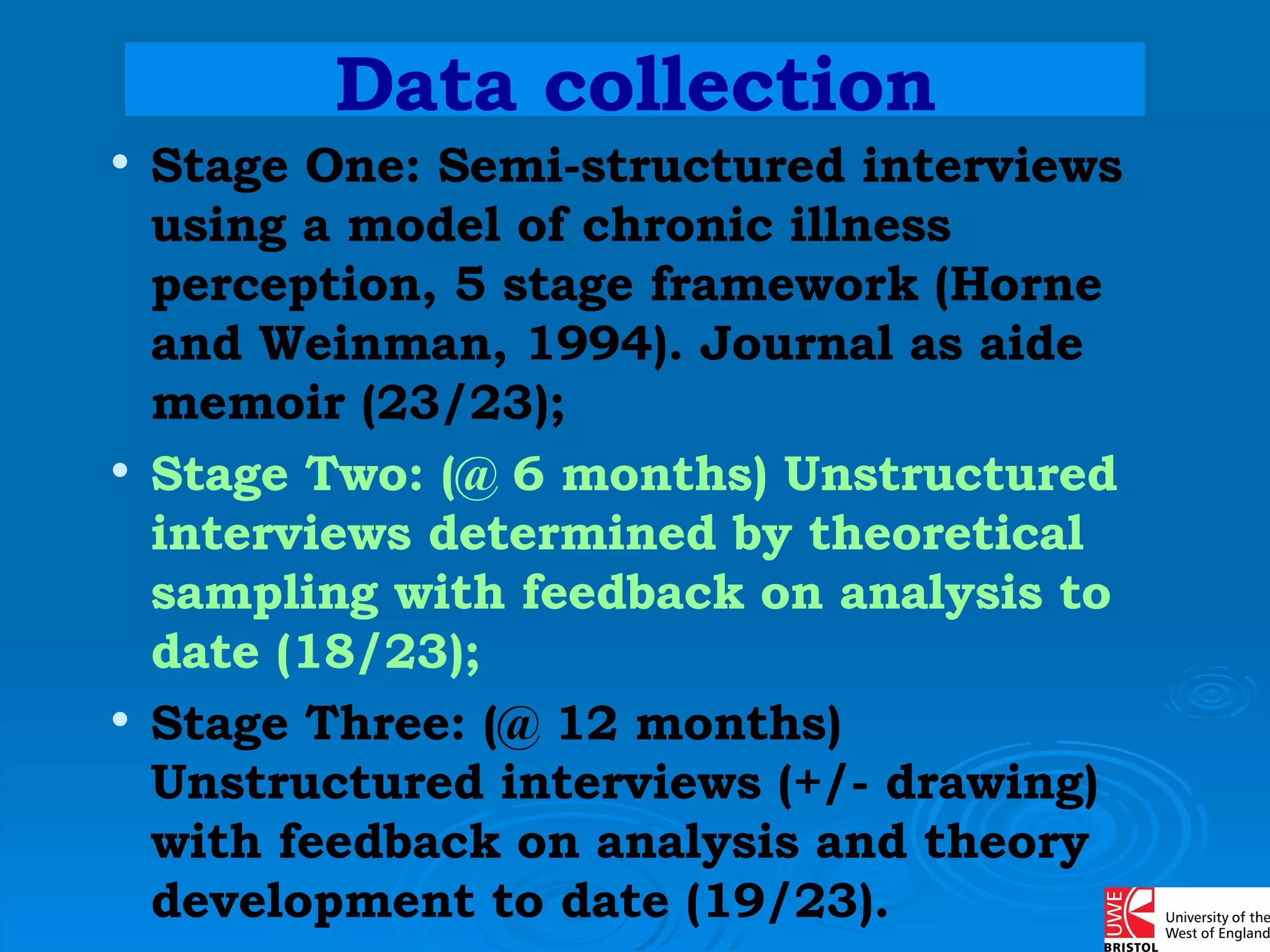 Data collection

• Stage One: Semi-structured interviews using a model of chronic illness perception, 5 stage framework (Horne and Weinman, 1994). Journal as aide memoir (23/23);

• Stage Two: (@ 6 months) Unstructured interviews determined by theoretical sampling with feedback on analysis to date (18/23);

• Stage Three: (@ 12 months) Unstructured interviews (+/- drawing) with feedback on analysis and theory development to date (19/23).

UWE BRISTOL University of the West of England